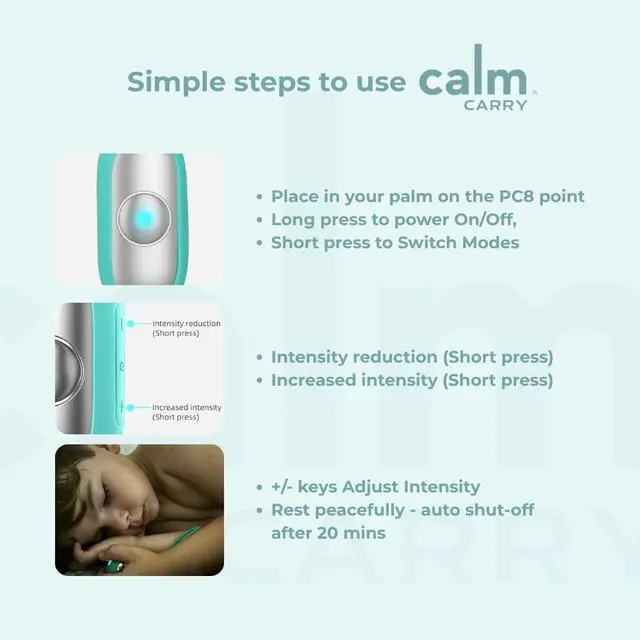 Simple steps to use calm CARRY

• Place in your palm on the PC8 point
• Long press to power On/Off,
• Short press to Switch Modes

Intensity reduction (Short press)

Increased intensity (Short press)

• Intensity reduction (Short press)
• Increased intensity (Short press)

• +/- keys Adjust Intensity
• Rest peacefully - auto shut-off after 20 mins